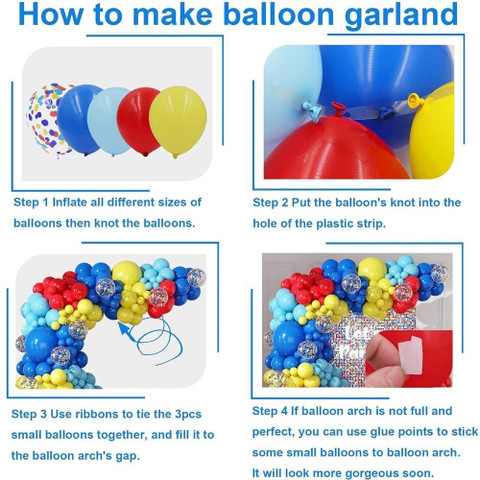 How to make balloon garland

Step 1 Inflate all different sizes of balloons then knot the balloons.

Step 2 Put the balloon's knot into the hole of the plastic strip.

Step 3 Use ribbons to tie the 3pcs small balloons together, and fill it to the balloon arch's gap.

Step 4 If balloon arch is not full and perfect, you can use glue points to stick some small balloons to balloon arch. It will look more gorgeous soon.